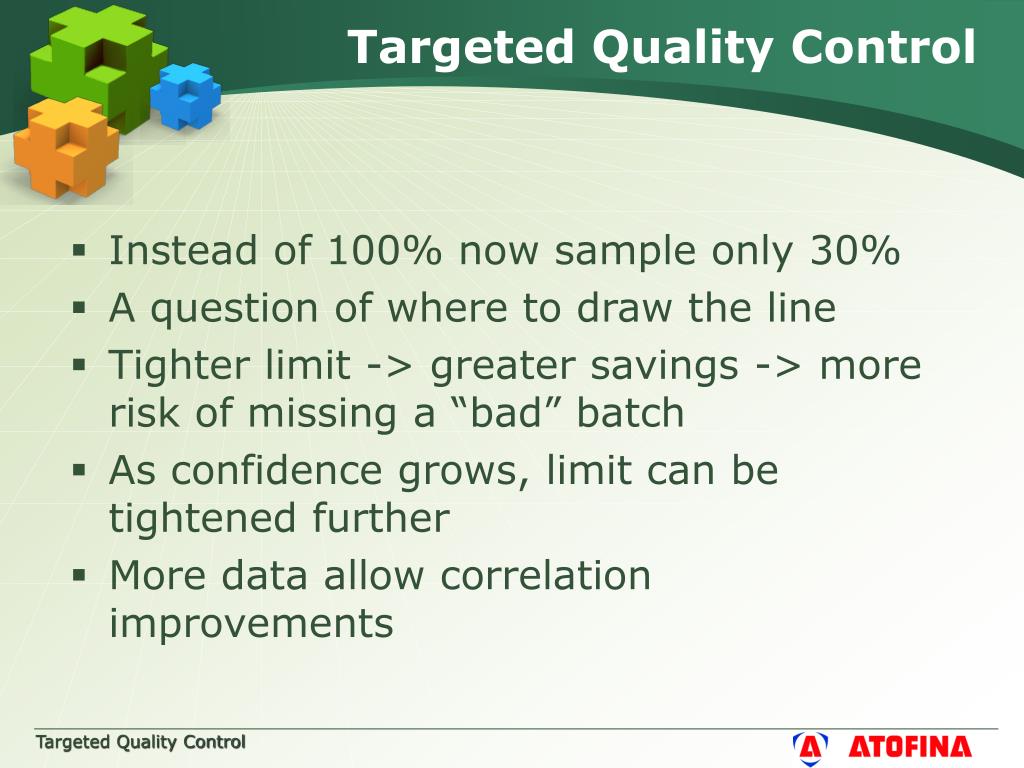 Targeted Quality Control

▪ Instead of 100% now sample only 30%
▪ A question of where to draw the line
▪ Tighter limit -> greater savings -> more risk of missing a “bad” batch
▪ As confidence grows, limit can be tightened further
▪ More data allow correlation improvements

Targeted Quality Control

ATOFINA